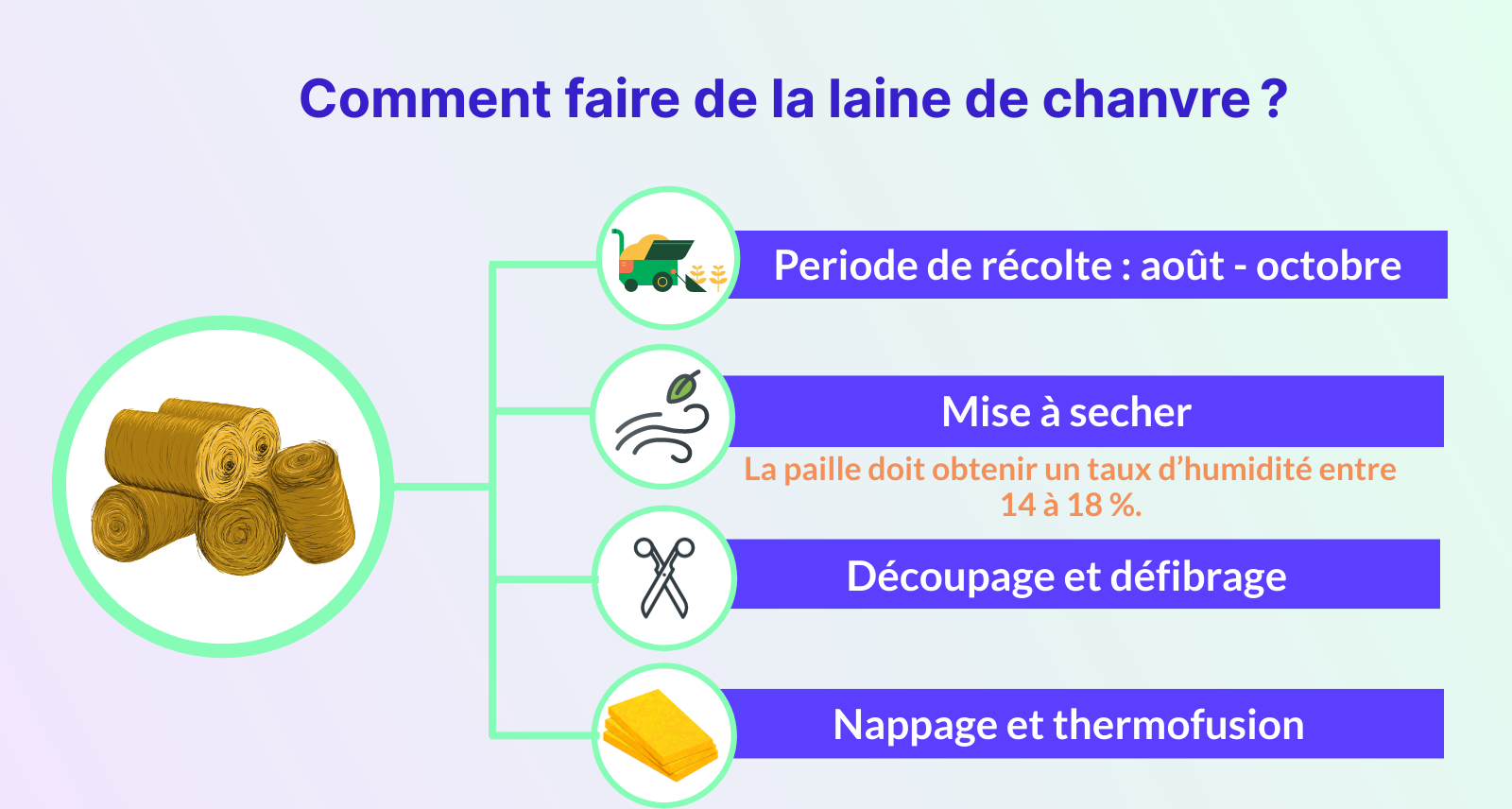 Comment faire de la laine de chanvre ?

Periode de récolte : août - octobre

Mise à secher

La paille doit obtenir un taux d'humidité entre 14 à 18 %.

Découpage et défibrage

Nappage et thermofusion